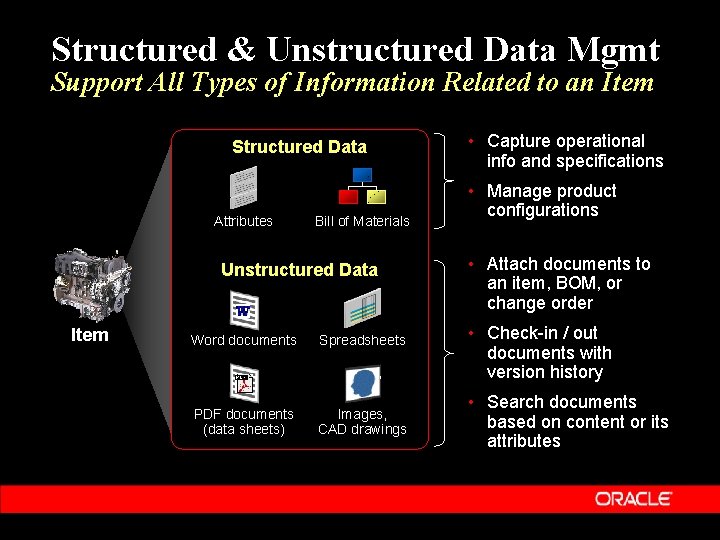 Structured & Unstructured Data Mgmt
Support All Types of Information Related to an Item

Item

Structured Data

Attributes

Bill of Materials

Unstructured Data

Word documents

Spreadsheets

PDF documents (data sheets)

Images, CAD drawings

• Capture operational info and specifications
• Manage product configurations

• Attach documents to an item, BOM, or change order
• Check-in / out documents with version history
• Search documents based on content or its attributes

ORACLE